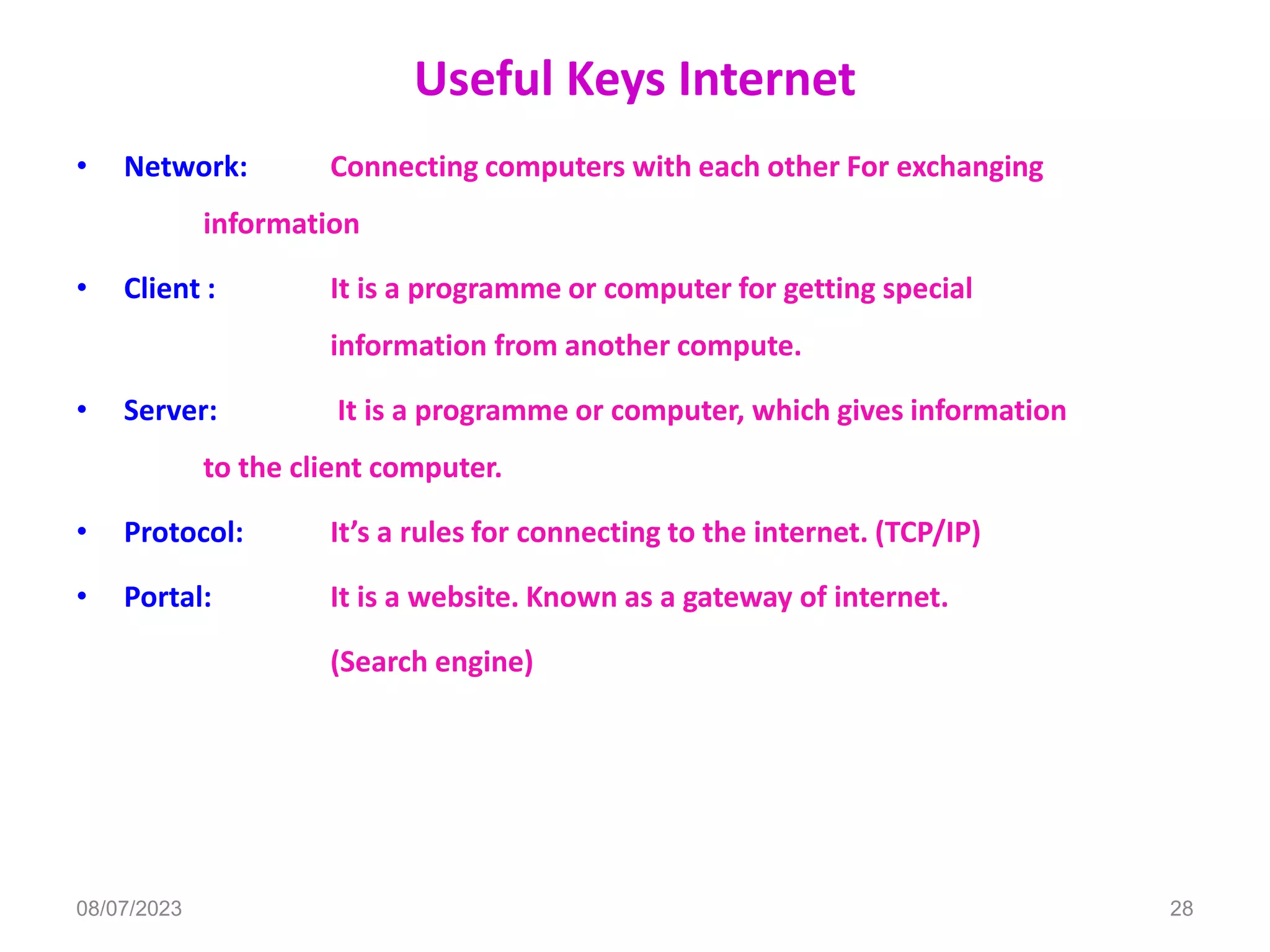 Useful Keys Internet

• Network: Connecting computers with each other For exchanging information

• Client : It is a programme or computer for getting special information from another compute.

• Server: It is a programme or computer, which gives information to the client computer.

• Protocol: It’s a rules for connecting to the internet. (TCP/IP)

• Portal: It is a website. Known as a gateway of internet. (Search engine)

08/07/2023

28